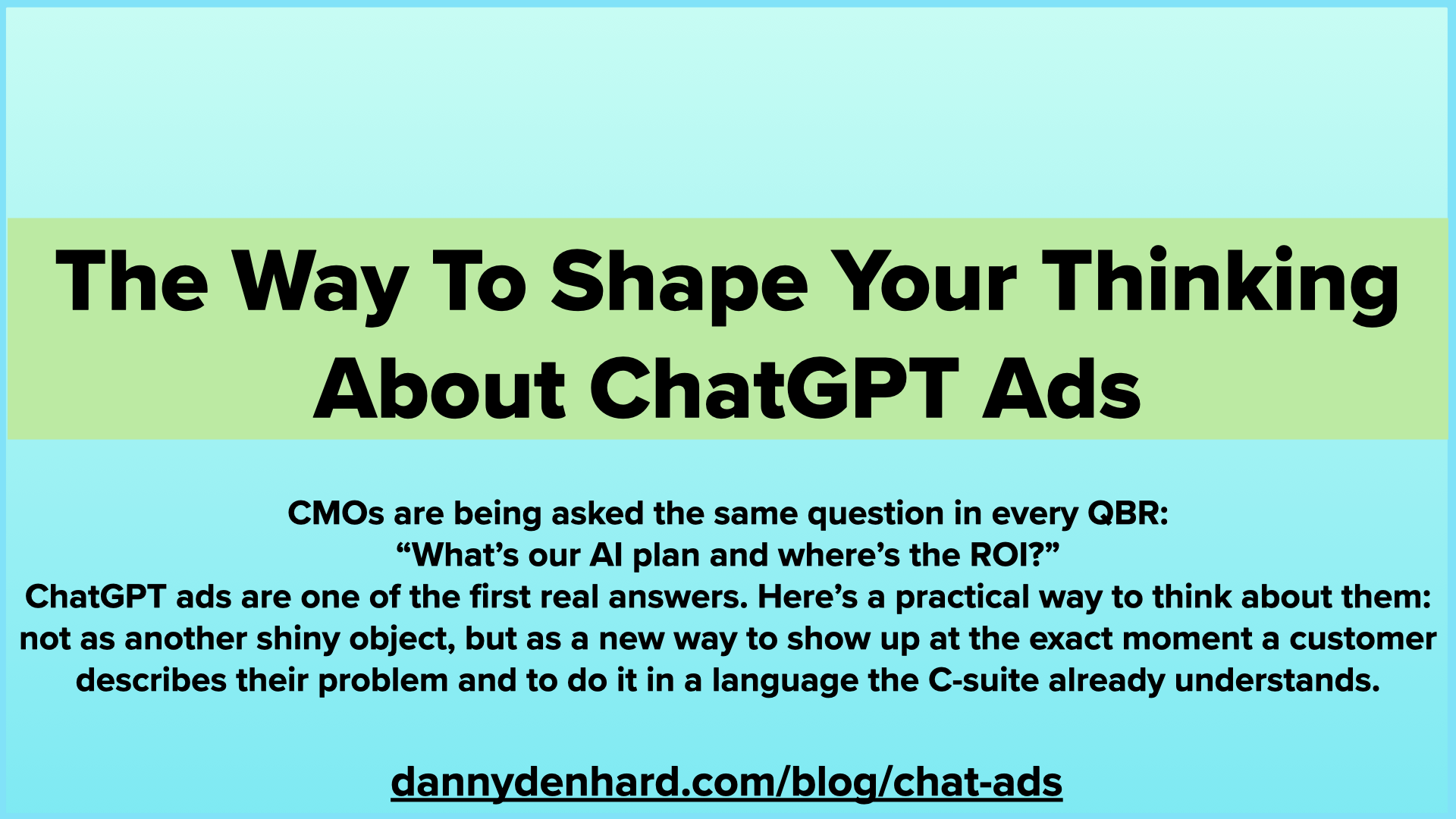 The Way To Shape Your Thinking About ChatGPT Ads

CMOs are being asked the same question in every QBR:
“What’s our AI plan and where’s the ROI?”
ChatGPT ads are one of the first real answers. Here’s a practical way to think about them: not as another shiny object, but as a new way to show up at the exact moment a customer describes their problem and to do it in a language the C-suite already understands.

dannydenhard.com/blog/chat-ads